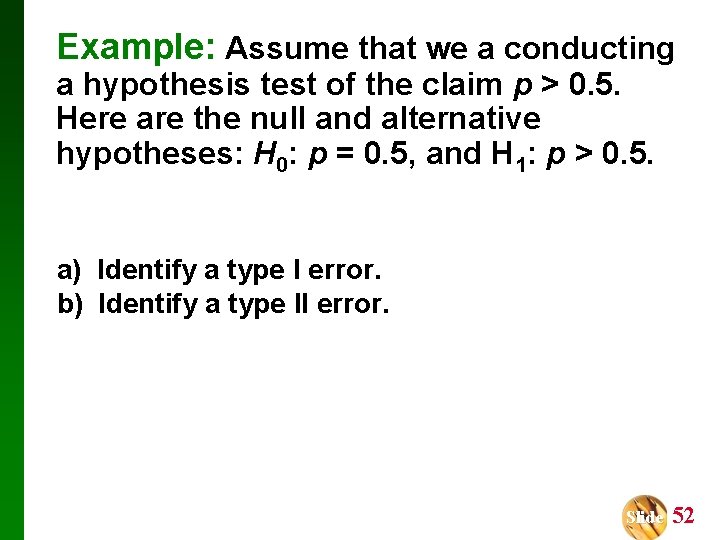 Example: Assume that we a conducting a hypothesis test of the claim $p > 0.5$. Here are the null and alternative hypotheses: $H_0$: $p = 0.5$, and $H_1$: $p > 0.5$.

a) Identify a type I error.
b) Identify a type II error.

Slide 52